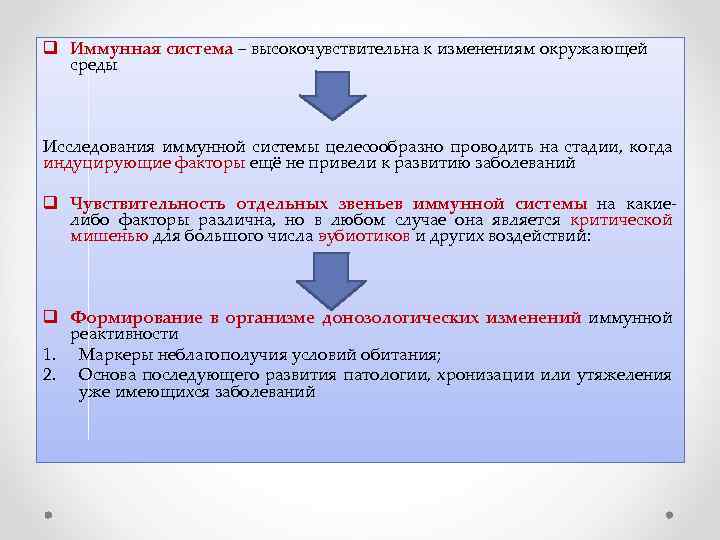 ❑ Иммунная система – высокочувствительна к изменениям окружающей среды

Исследования иммунной системы целесообразно проводить на стадии, когда индуцирующие факторы ещё не привели к развитию заболеваний

❑ Чувствительность отдельных звеньев иммунной системы на какие-либо факторы различна, но в любом случае она является критической мишенью для большого числа эубиотиков и других воздействий:

❑ Формирование в организме донозологических изменений иммунной реактивности
1. Маркеры неблагополучия условий обитания;
2. Основа последующего развития патологии, хронизации или утяжеления уже имеющихся заболеваний